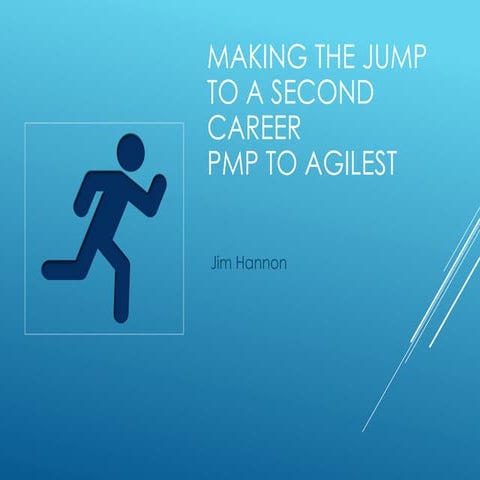 MAKING THE JUMP TO A SECOND CAREER
PMP TO AGILEST

Jim Hannon